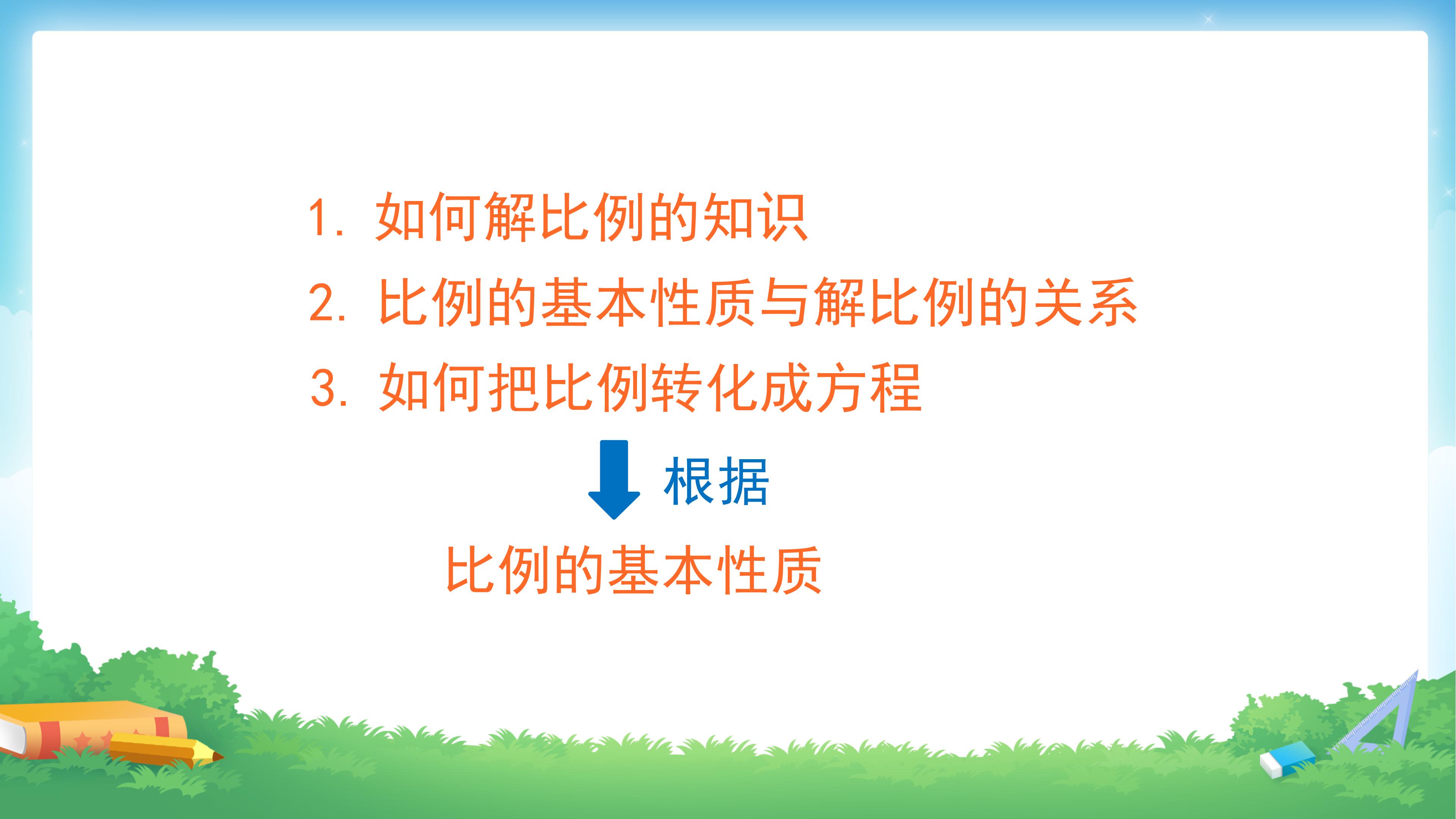 1. 如何解比例的知识
2. 比例的基本性质与解比例的关系
3. 如何把比例转化成方程

根据

比例的基本性质